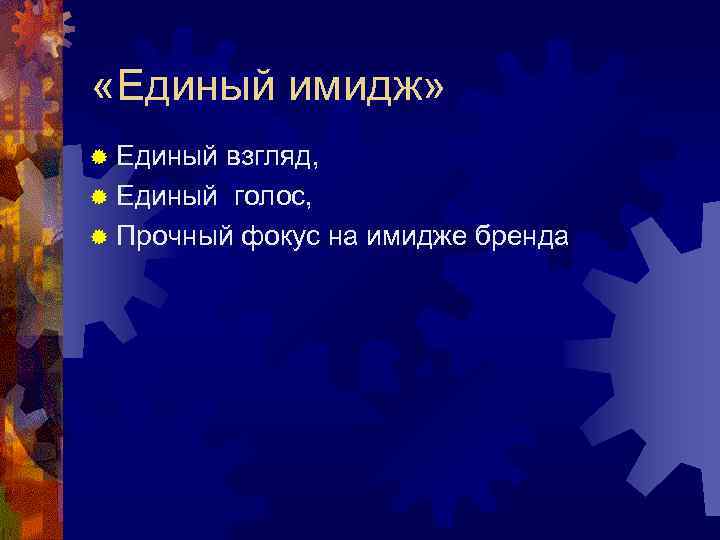 «Единый имидж»

Единый взгляд,
Единый голос,
Прочный фокус на имидже бренда